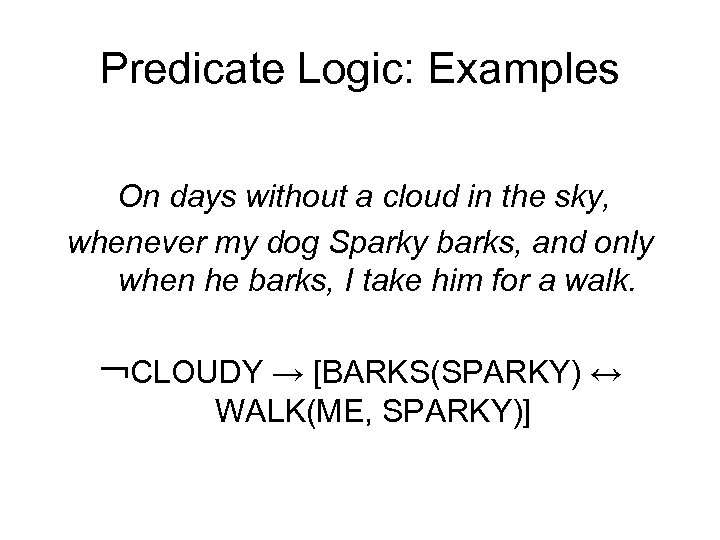 Predicate Logic: Examples

On days without a cloud in the sky,
whenever my dog Sparky barks, and only when he barks, I take him for a walk.

$\neg$CLOUDY $\rightarrow$ [BARKS(SPARKY) $\leftrightarrow$ WALK(ME, SPARKY)]